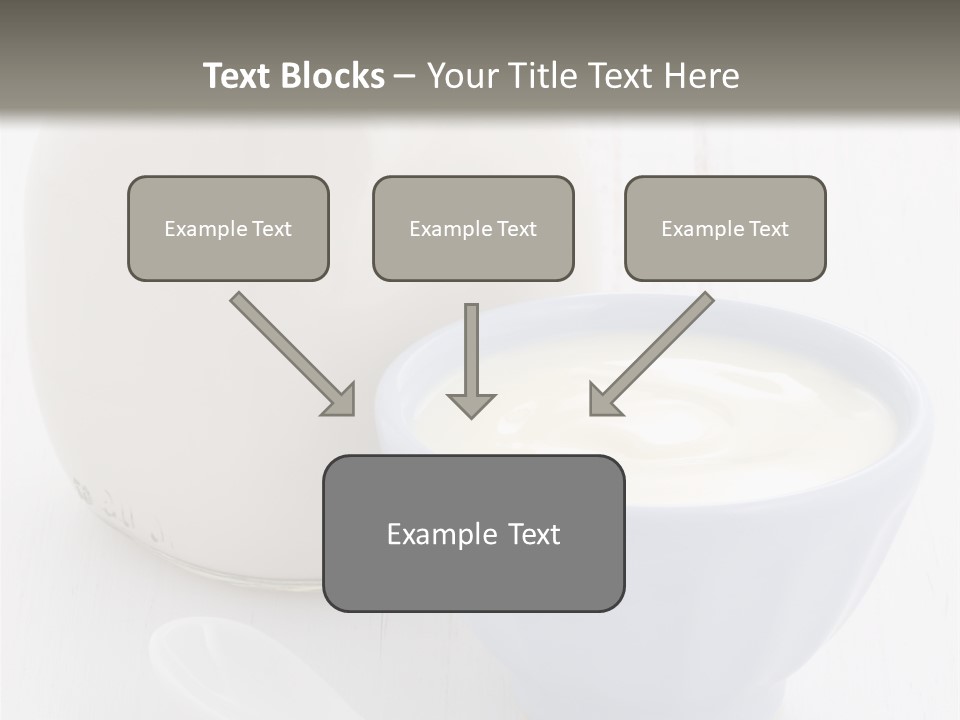 Text Blocks – Your Title Text Here

Example Text

Example Text

Example Text

Example Text